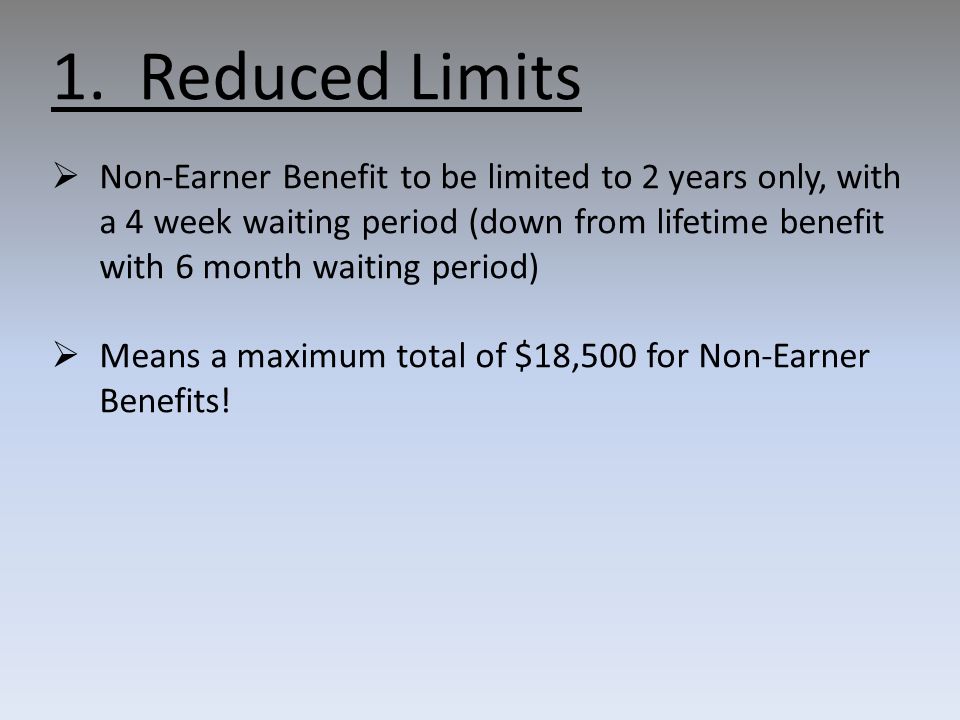 1. Reduced Limits

➢ Non-Earner Benefit to be limited to 2 years only, with a 4 week waiting period (down from lifetime benefit with 6 month waiting period)

➢ Means a maximum total of \$18,500 for Non-Earner Benefits!